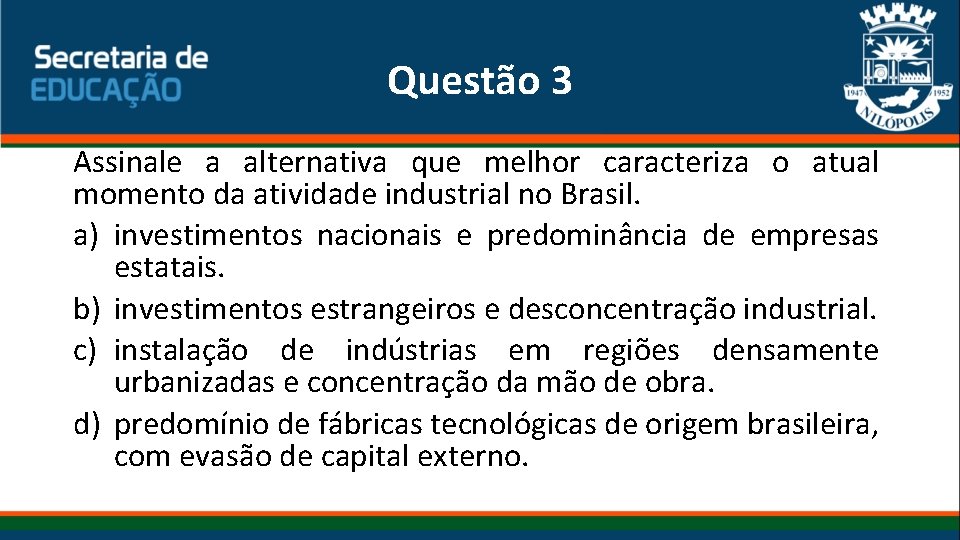 Secretaria de
EDUCAÇÃO

Questão 3

1947 1952
NILÓPOLIS

Assinale a alternativa que melhor caracteriza o atual momento da atividade industrial no Brasil.

a) investimentos nacionais e predominância de empresas estatais.
b) investimentos estrangeiros e desconcentração industrial.
c) instalação de indústrias em regiões densamente urbanizadas e concentração da mão de obra.
d) predomínio de fábricas tecnológicas de origem brasileira, com evasão de capital externo.